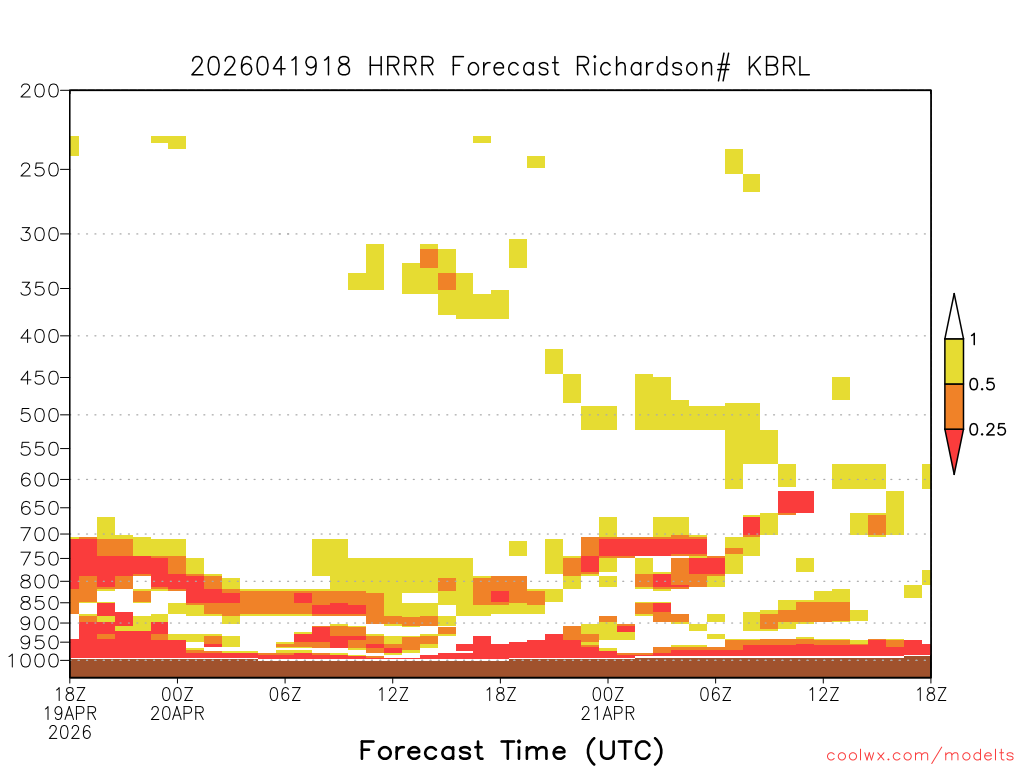 2026041918 HRRR Forecast Richardson# KBRL

200
250
300
350
400
450
500
550
600
650
700
750
800
850
900
950
1000

1
0.5
0.25

18Z
19APR
2026
00Z
20APR
06Z
12Z
18Z
00Z
21APR
06Z
12Z
18Z

Forecast Time (UTC)

coolwx.com/modelts